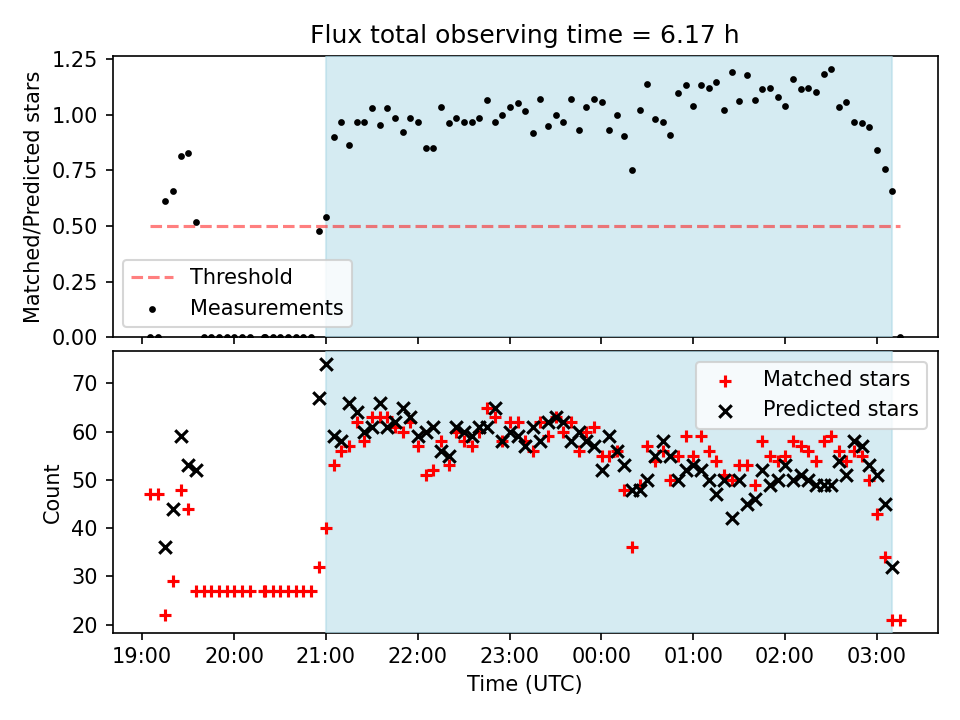 Flux total observing time = 6.17 h

Matched/Predicted stars

1.25
1.00
0.75
0.50
0.25
0.00

Threshold
Measurements

Count

70
60
50
40
30
20

Matched stars
Predicted stars

19:00 20:00 21:00 22:00 23:00 00:00 01:00 02:00 03:00

Time (UTC)